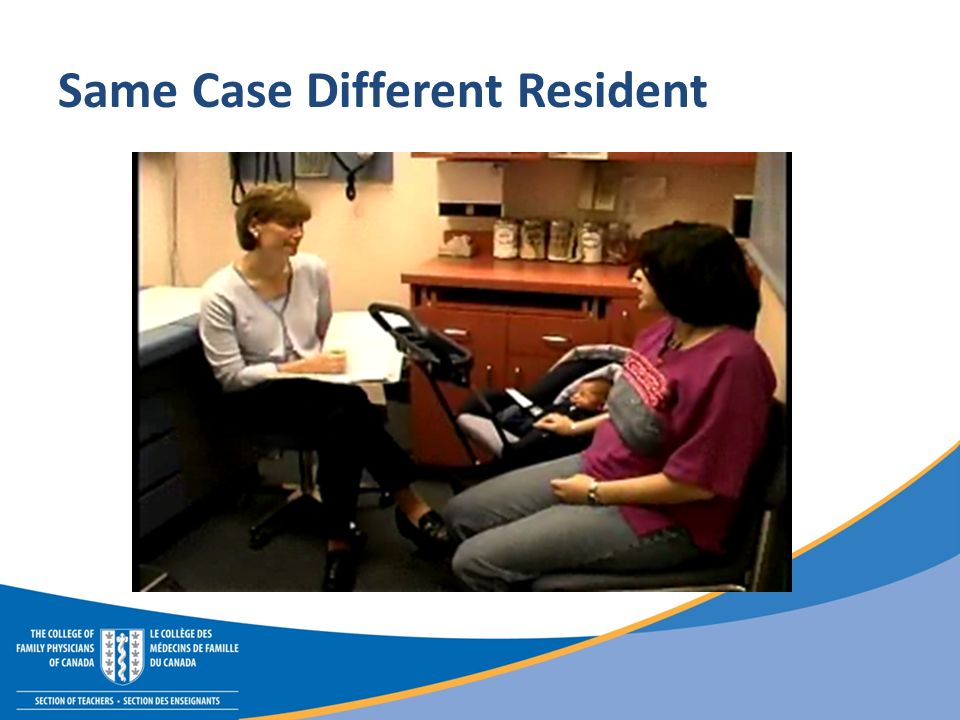 Same Case Different Resident

THE COLLEGE OF FAMILY PHYSICIANS OF CANADA

LE COLLÈGE DES MÉDECINS DE FAMILLE DU CANADA

SECTION OF TEACHERS • SECTION DES ENSEIGNANTS